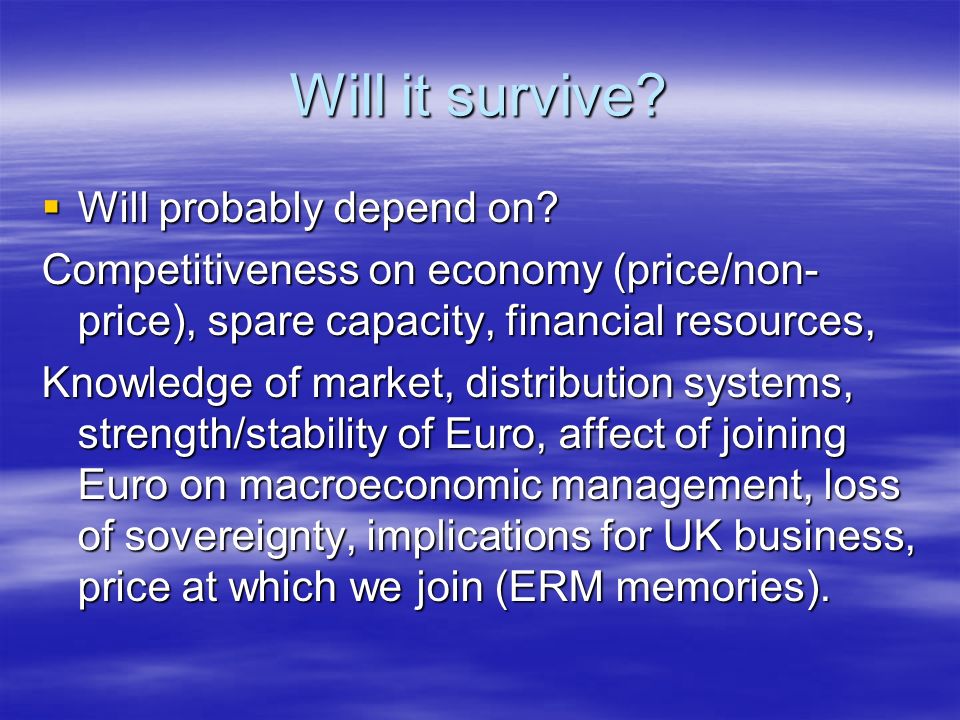 Will it survive?

▪ Will probably depend on?

Competitiveness on economy (price/non-price), spare capacity, financial resources,

Knowledge of market, distribution systems, strength/stability of Euro, affect of joining Euro on macroeconomic management, loss of sovereignty, implications for UK business, price at which we join (ERM memories).